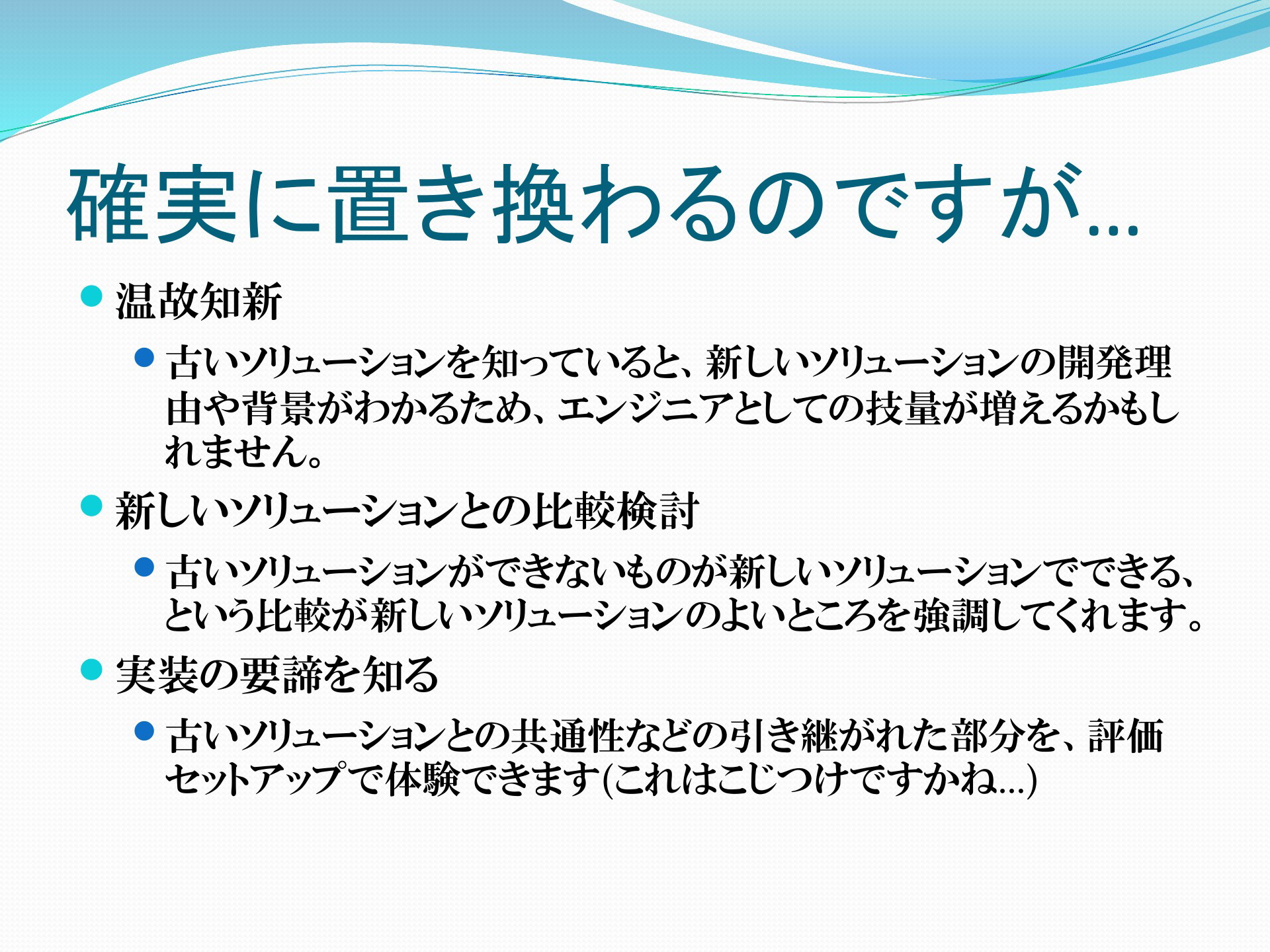 確実に置き換わるのですが…

温故知新

古いソリューションを知っていると、新しいソリューションの開発理由や背景がわかるため、エンジニアとしての技量が増えるかもしれません。

新しいソリューションとの比較検討

古いソリューションができないものが新しいソリューションでできる、という比較が新しいソリューションのよいところを強調してくれます。

実装の要諦を知る

古いソリューションとの共通性などの引き継がれた部分を、評価セットアップで体験できます(これはこじつけですかね…)